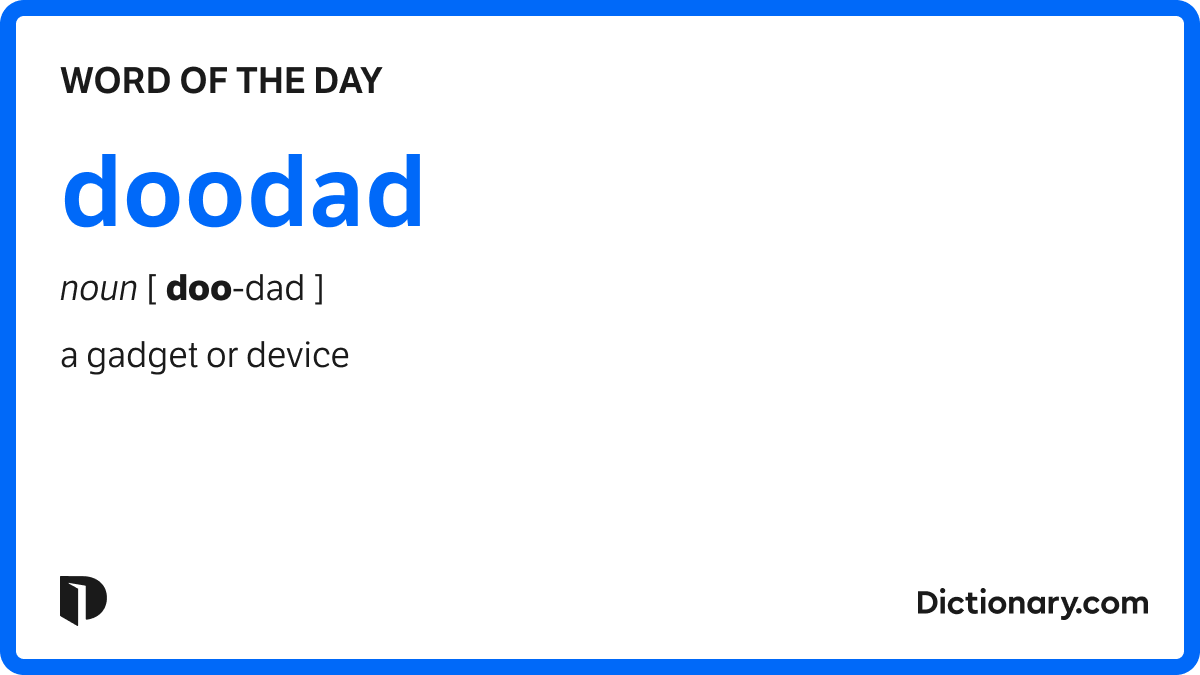 WORD OF THE DAY

doodad

noun [ doo-dad ]

a gadget or device

Dictionary.com